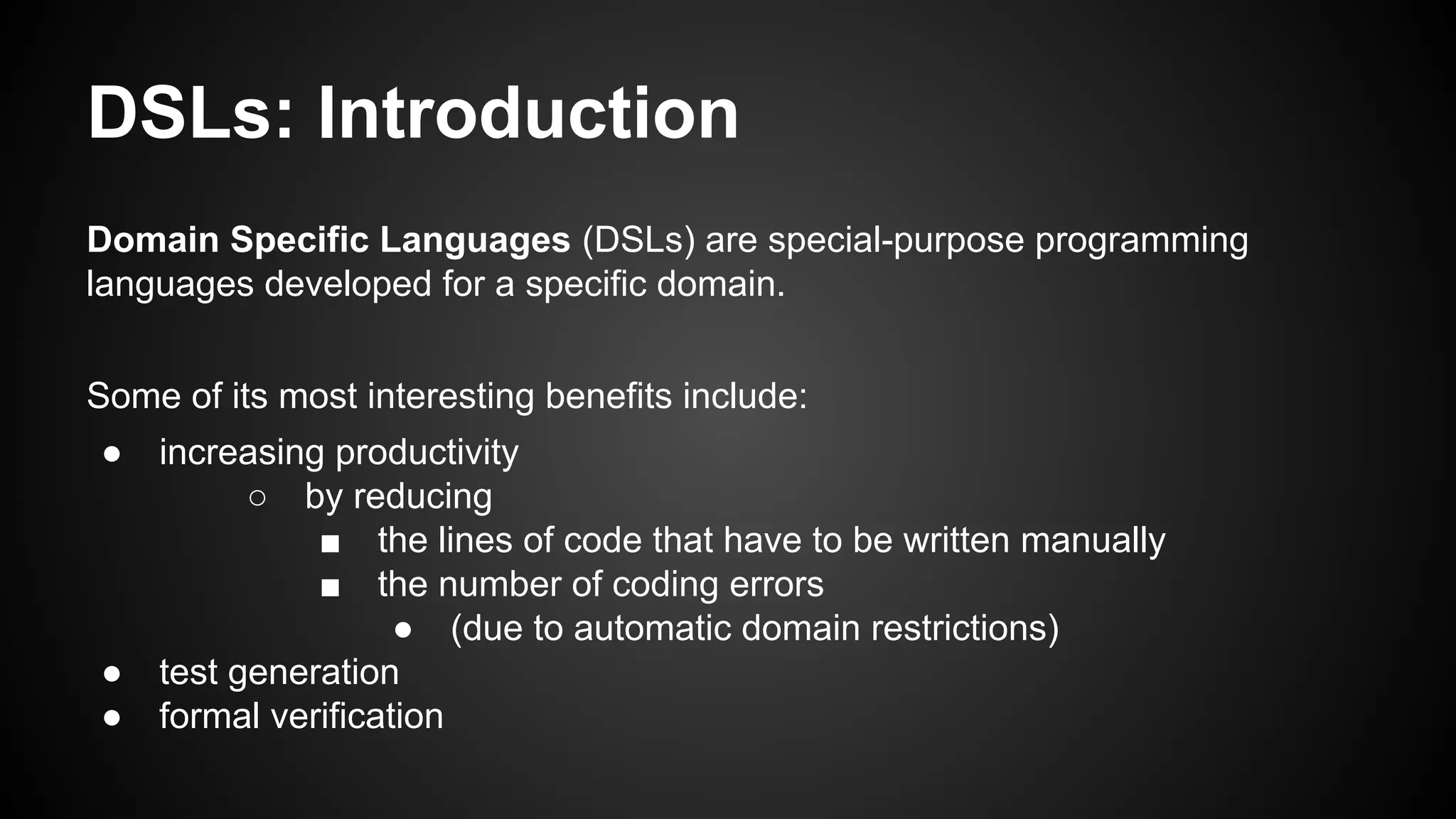 DSLs: Introduction

Domain Specific Languages (DSLs) are special-purpose programming languages developed for a specific domain.

Some of its most interesting benefits include:

● increasing productivity
  ○ by reducing
    ■ the lines of code that have to be written manually
    ■ the number of coding errors
      ● (due to automatic domain restrictions)
● test generation
● formal verification